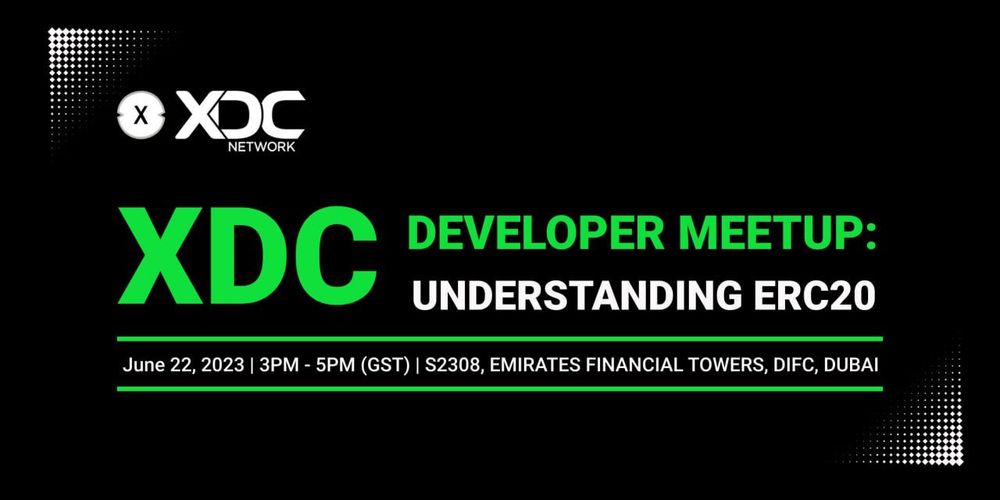 X XDC NETWORK

XDC DEVELOPER MEETUP: UNDERSTANDING ERC20

June 22, 2023 | 3PM - 5PM (GST) | S2308, EMIRATES FINANCIAL TOWERS, DIFC, DUBAI